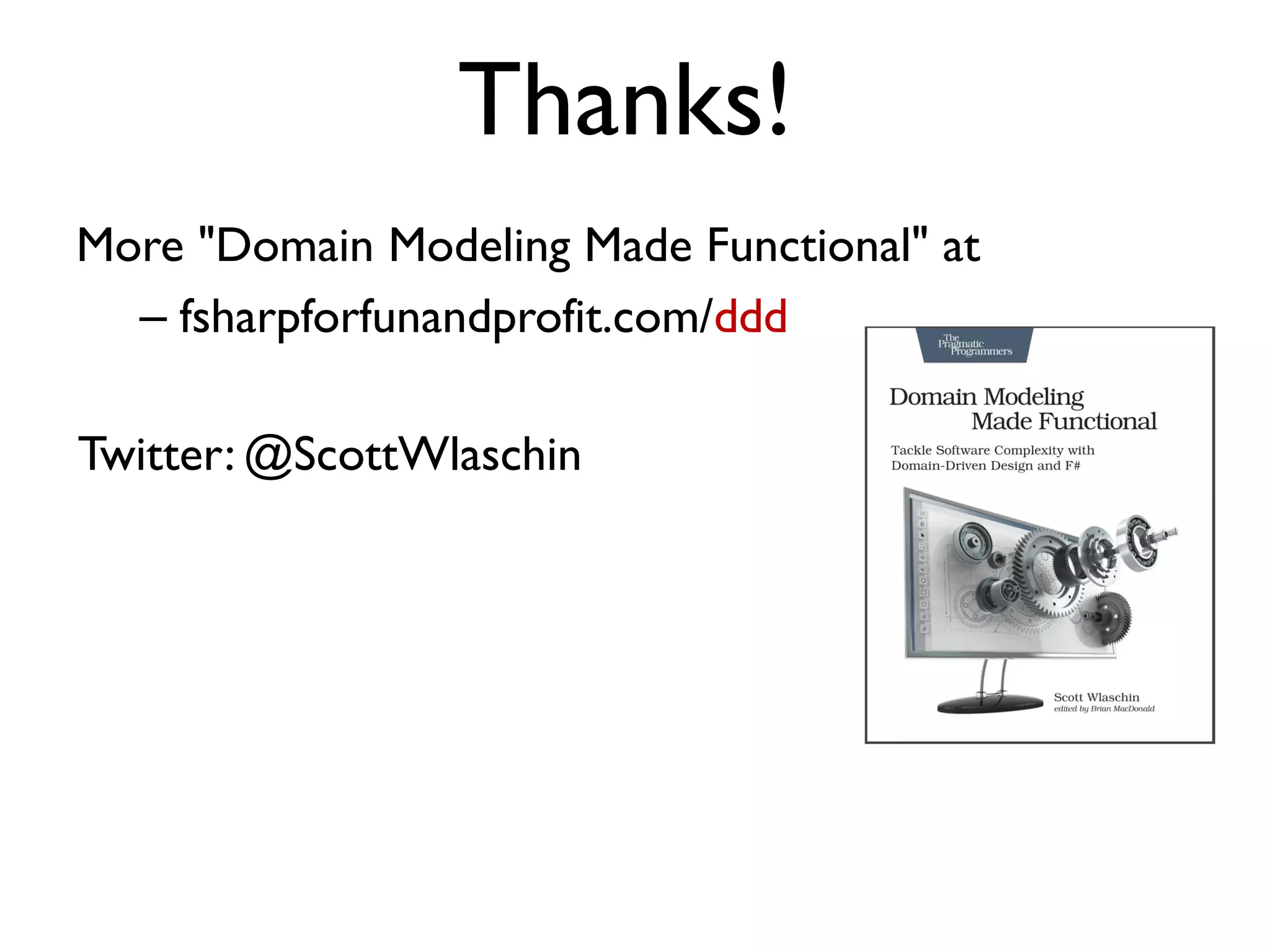 Thanks!

More "Domain Modeling Made Functional" at

– fsharpforfunandprofit.com/ddd

Twitter: @ScottWlaschin

The Pragmatic Programmers

Domain Modeling Made Functional

Tackle Software Complexity with Domain-Driven Design and F#

Scott Wlaschin
edited by Brian MacDonald